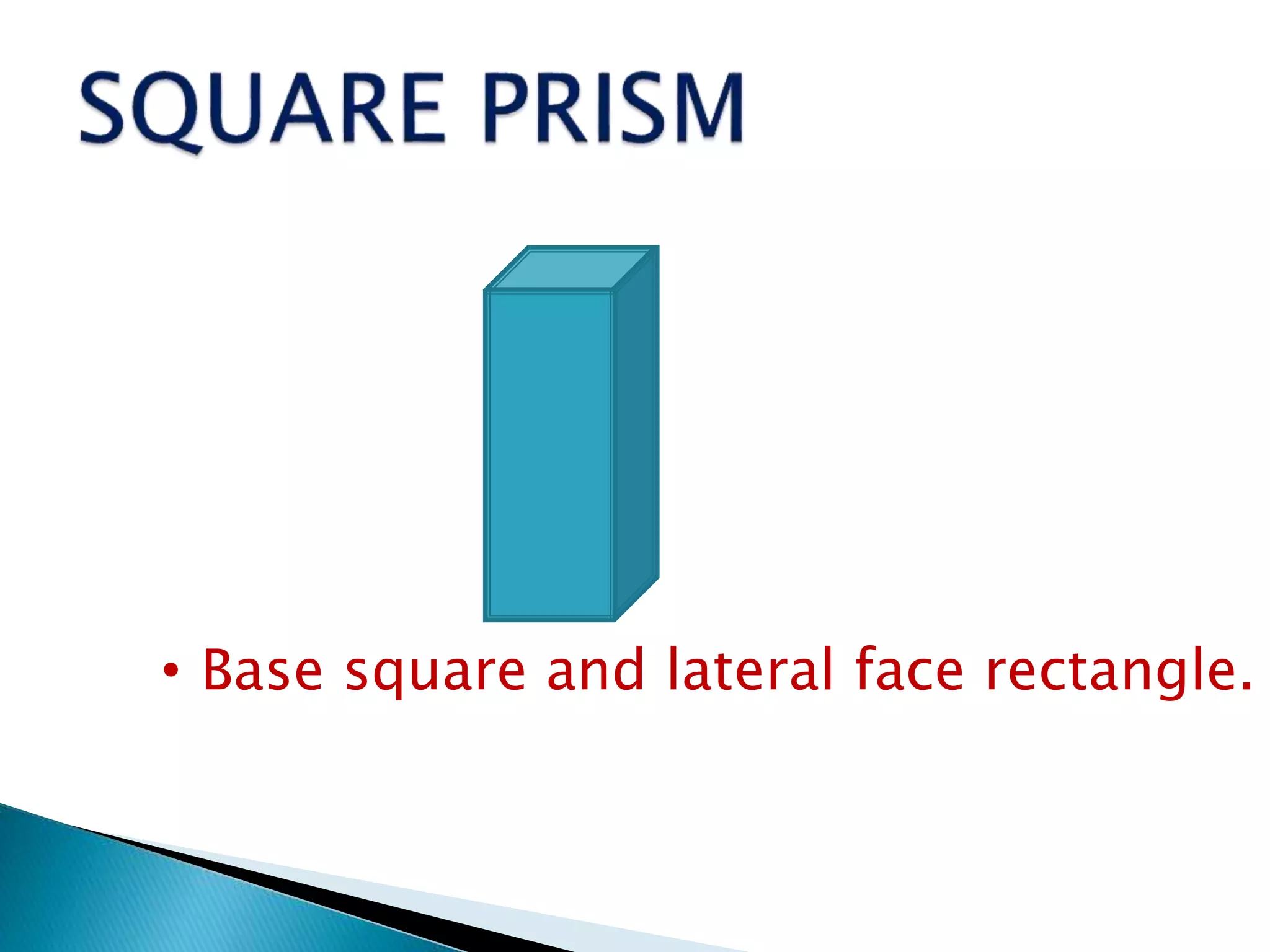 SQUARE PRISM

• Base square and lateral face rectangle.